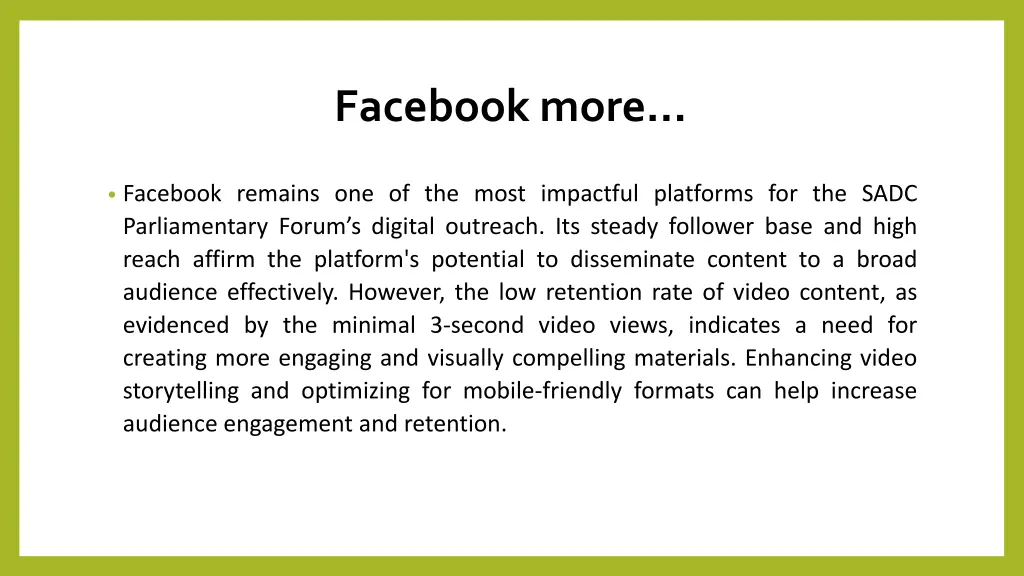 Facebook more…

• Facebook remains one of the most impactful platforms for the SADC Parliamentary Forum’s digital outreach. Its steady follower base and high reach affirm the platform's potential to disseminate content to a broad audience effectively. However, the low retention rate of video content, as evidenced by the minimal 3-second video views, indicates a need for creating more engaging and visually compelling materials. Enhancing video storytelling and optimizing for mobile-friendly formats can help increase audience engagement and retention.